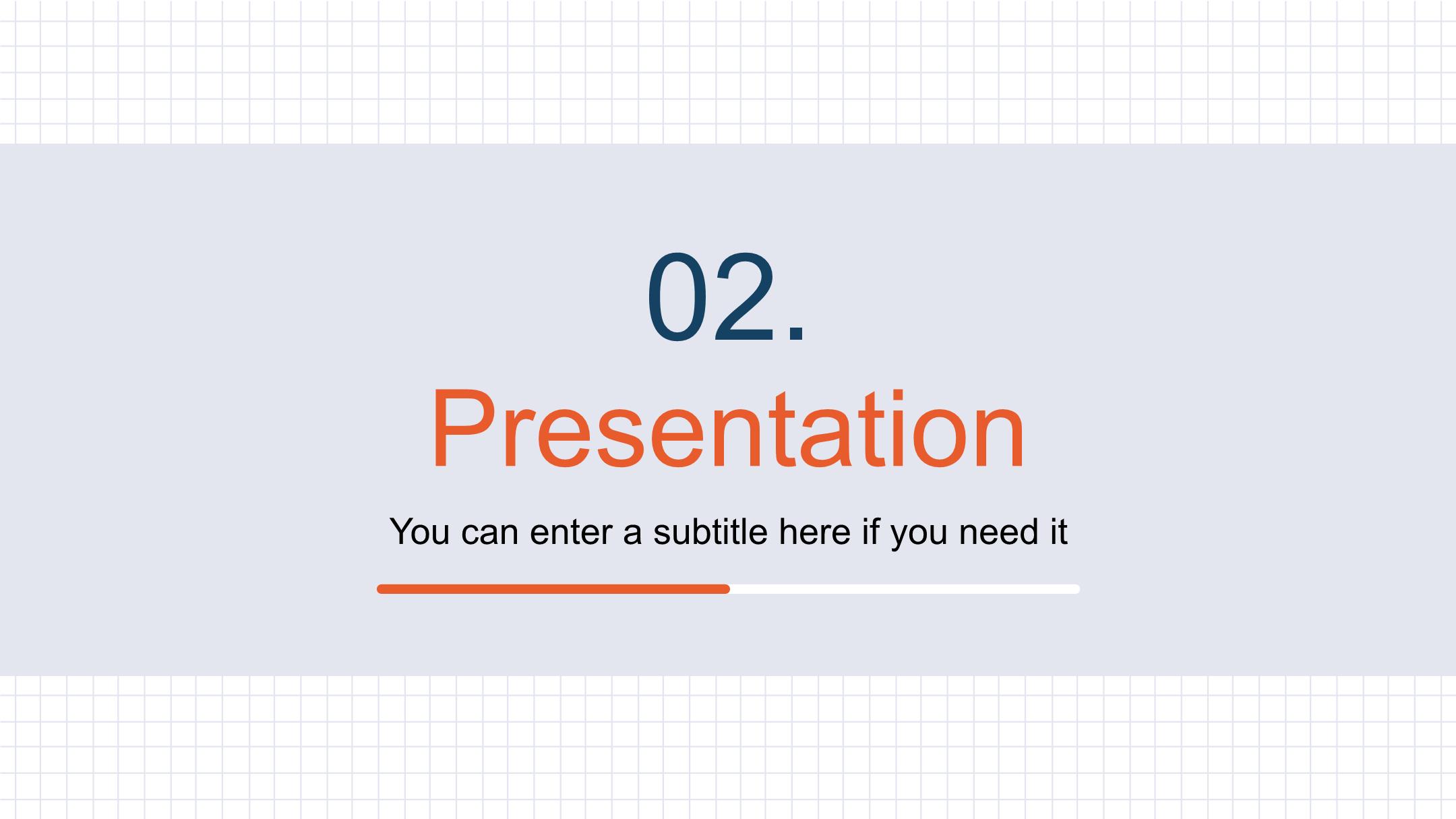 02.

Presentation

You can enter a subtitle here if you need it